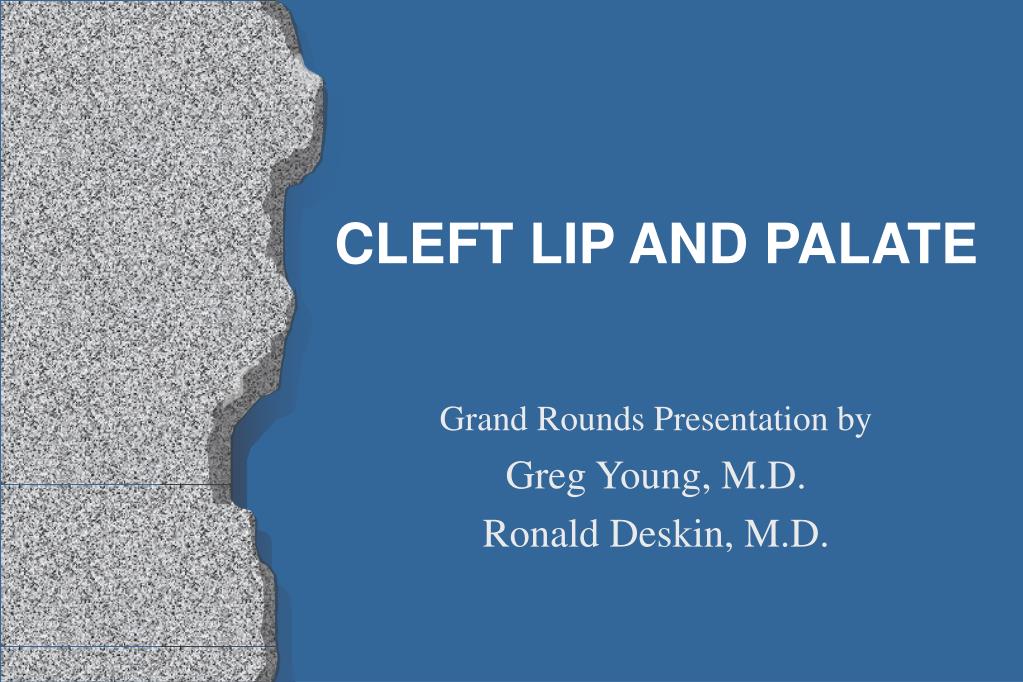 CLEFT LIP AND PALATE

Grand Rounds Presentation by
Greg Young, M.D.
Ronald Deskin, M.D.